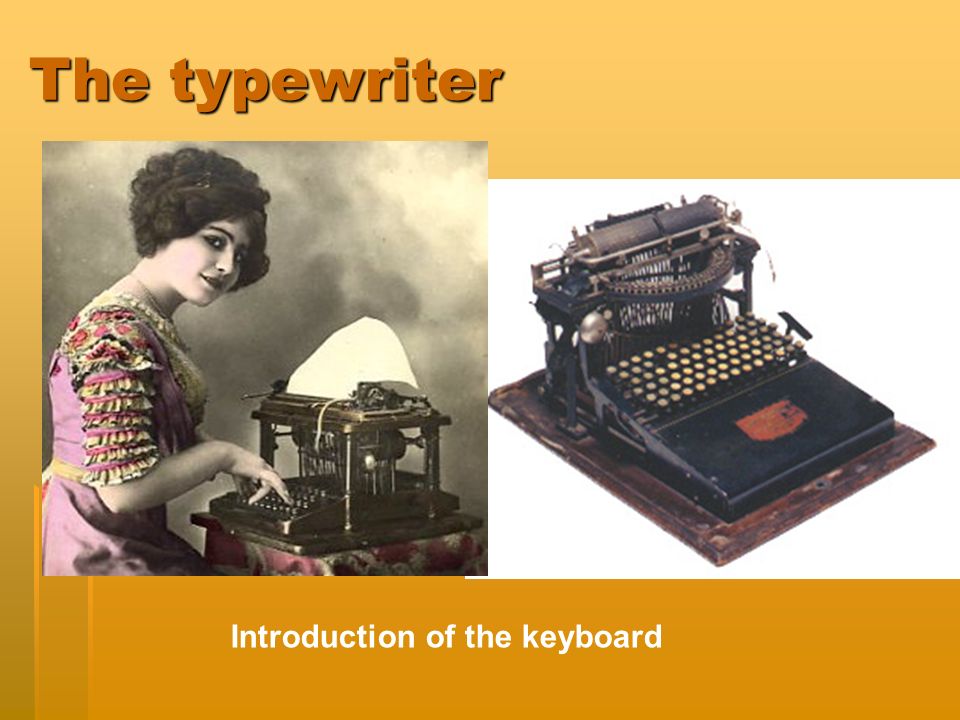 The typewriter

Introduction of the keyboard